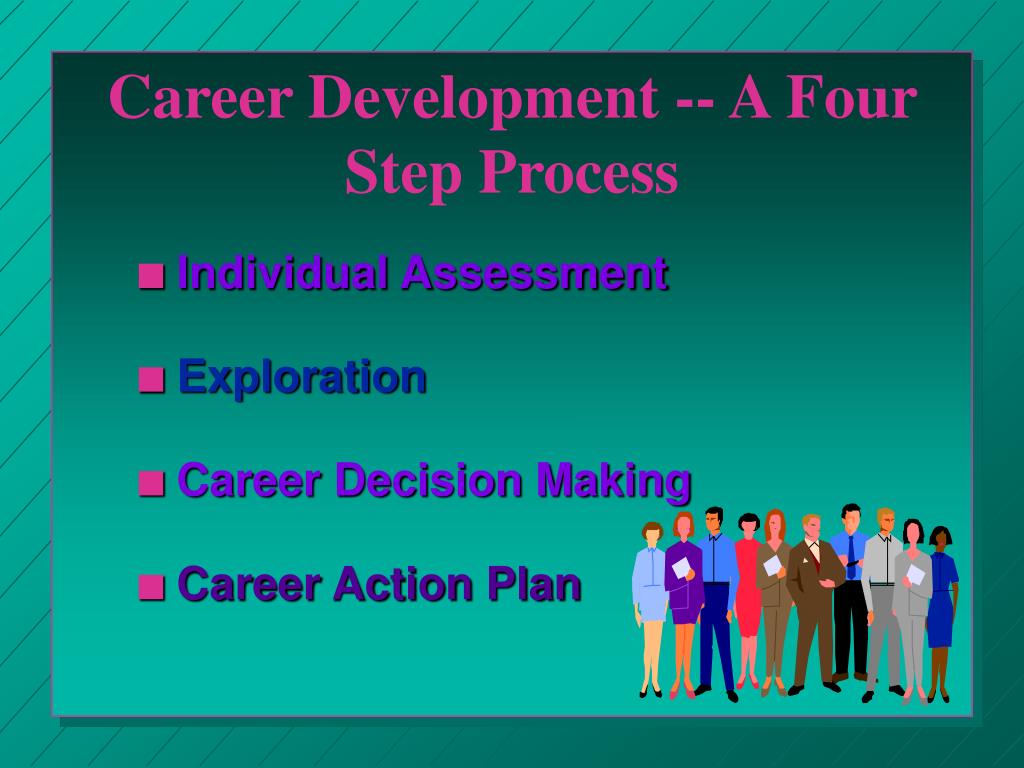 Career Development -- A Four Step Process

- Individual Assessment
- Exploration
- Career Decision Making
- Career Action Plan